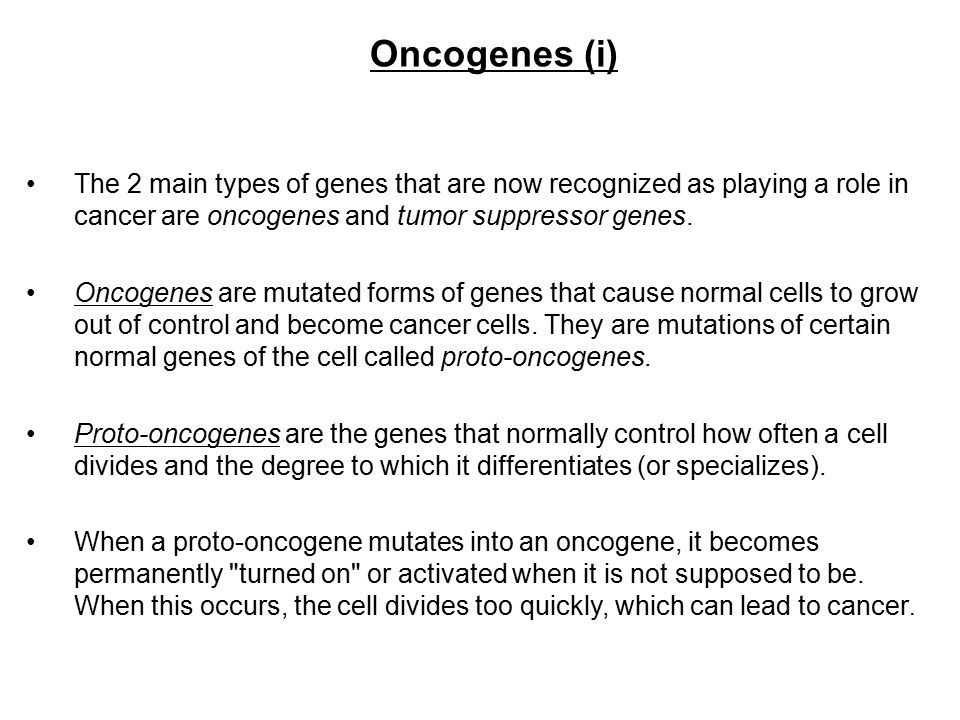 Oncogenes (i)

• The 2 main types of genes that are now recognized as playing a role in cancer are oncogenes and tumor suppressor genes.

• Oncogenes are mutated forms of genes that cause normal cells to grow out of control and become cancer cells. They are mutations of certain normal genes of the cell called proto-oncogenes.

• Proto-oncogenes are the genes that normally control how often a cell divides and the degree to which it differentiates (or specializes).

• When a proto-oncogene mutates into an oncogene, it becomes permanently "turned on" or activated when it is not supposed to be. When this occurs, the cell divides too quickly, which can lead to cancer.